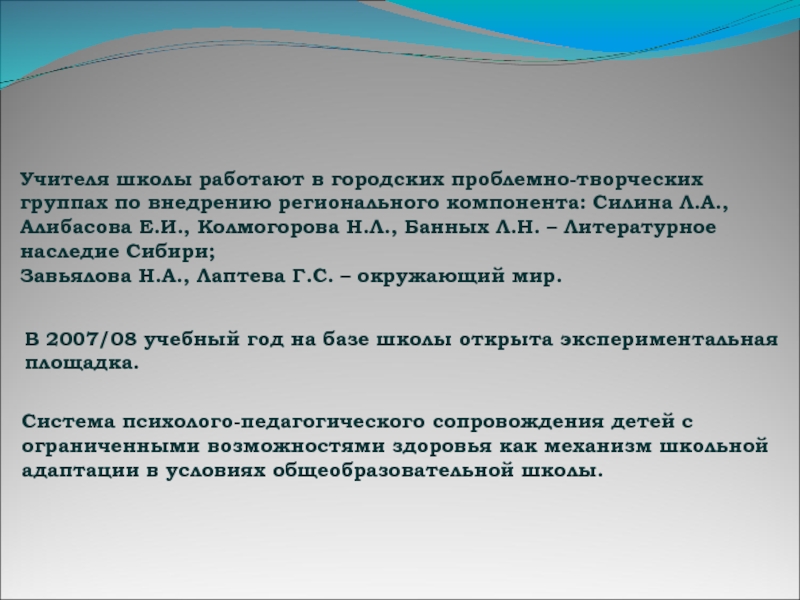 Учителя школы работают в городских проблемно-творческих группах по внедрению регионального компонента: Силина Л.А., Алибасова Е.И., Колмогорова Н.Л., Банных Л.Н. – Литературное наследие Сибири;
Завьялова Н.А., Лаптева Г.С. – окружающий мир.

В 2007/08 учебный год на базе школы открыта экспериментальная площадка.

Система психолого-педагогического сопровождения детей с ограниченными возможностями здоровья как механизм школьной адаптации в условиях общеобразовательной школы.